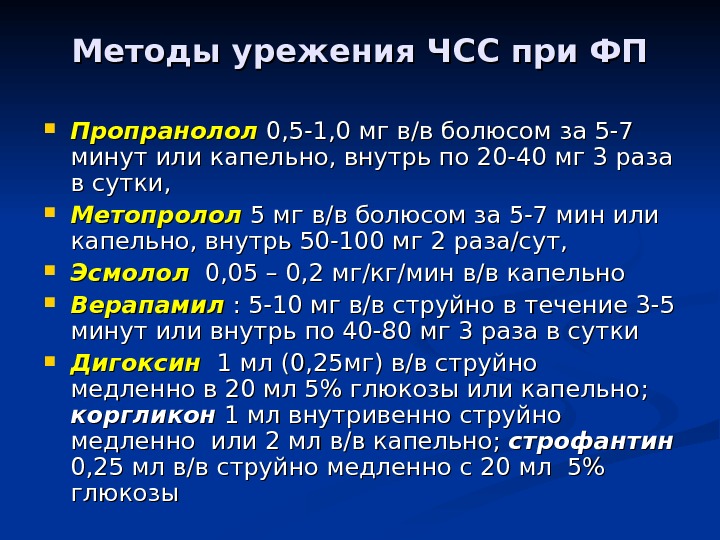 Методы урежения ЧСС при ФП

Пропранолол 0,5-1,0 мг в/в болюсом за 5-7 минут или капельно, внутрь по 20-40 мг 3 раза в сутки,

Метопролол 5 мг в/в болюсом за 5-7 мин или капельно, внутрь 50-100 мг 2 раза/сут,

Эсмолол 0,05 – 0,2 мг/кг/мин в/в капельно

Верапамил : 5-10 мг в/в струйно в течение 3-5 минут или внутрь по 40-80 мг 3 раза в сутки

Дигоксин 1 мл (0,25мг) в/в струйно медленно в 20 мл 5% глюкозы или капельно; коргликон 1 мл внутривенно струйно медленно или 2 мл в/в капельно; строфантин 0,25 мл в/в струйно медленно с 20 мл 5% глюкозы